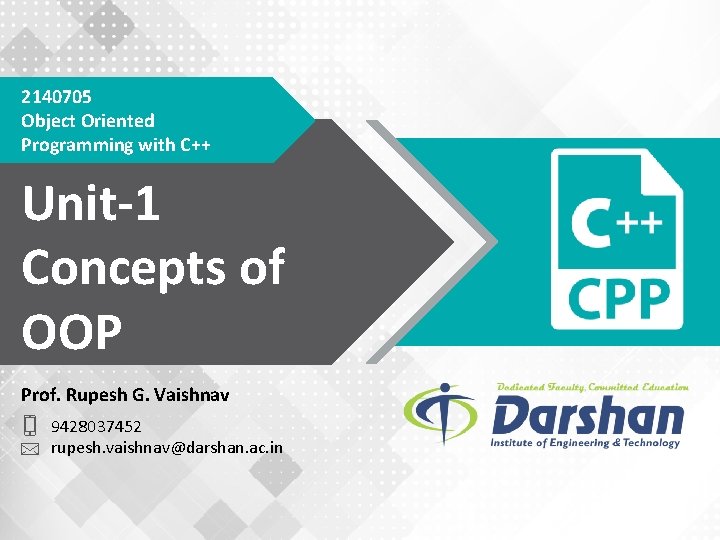 2140705
Object Oriented
Programming with C++

Unit-1
Concepts of
OOP

C++
CPP

Prof. Rupesh G. Vaishnav

9428037452
rupesh.vaishnav@darshan.ac.in

Dedicated Faculty, Committed Education
Darshan
Institute of Engineering & Technology